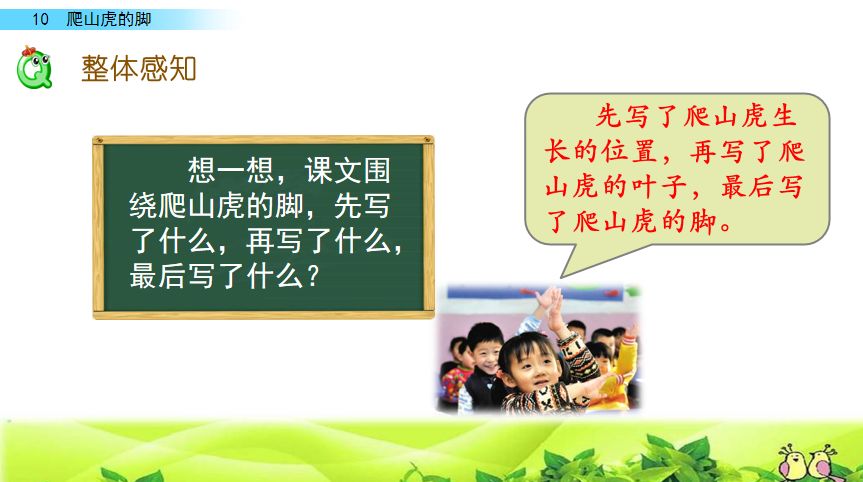 10 爬山虎的脚

整体感知

想一想，课文围绕爬山虎的脚，先写了什么，再写了什么，最后写了什么？

先写了爬山虎生长的位置，再写了爬山虎的叶子，最后写了爬山虎的脚。